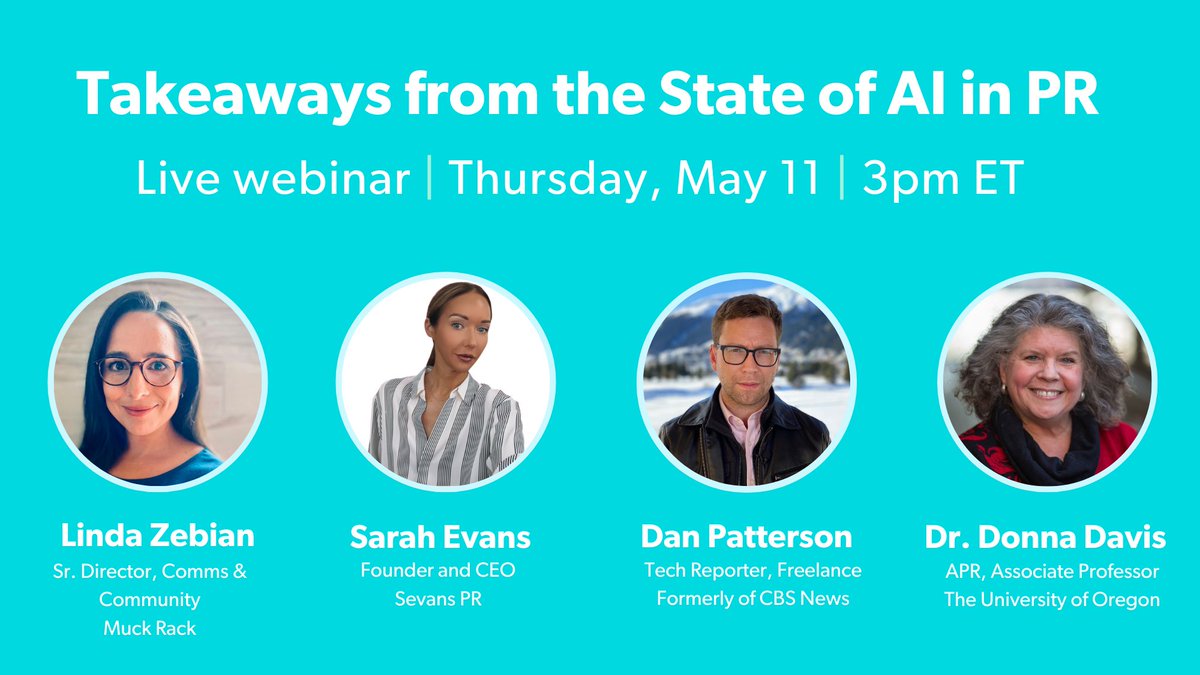 Takeaways from the State of AI in PR

Live webinar | Thursday, May 11 | 3pm ET

Linda Zebian
Sr. Director, Comms & Community
Muck Rack

Sarah Evans
Founder and CEO
Sevans PR

Dan Patterson
Tech Reporter, Freelance
Formerly of CBS News

Dr. Donna Davis
APR, Associate Professor
The University of Oregon